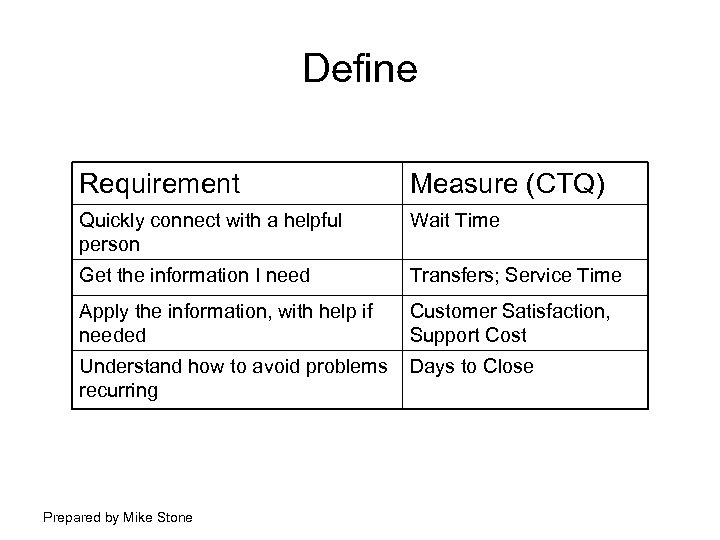 Define

| Requirement | Measure (CTQ) |
|---|---|
| Quickly connect with a helpful person | Wait Time |
| Get the information I need | Transfers; Service Time |
| Apply the information, with help if needed | Customer Satisfaction, Support Cost |
| Understand how to avoid problems recurring | Days to Close |

Prepared by Mike Stone